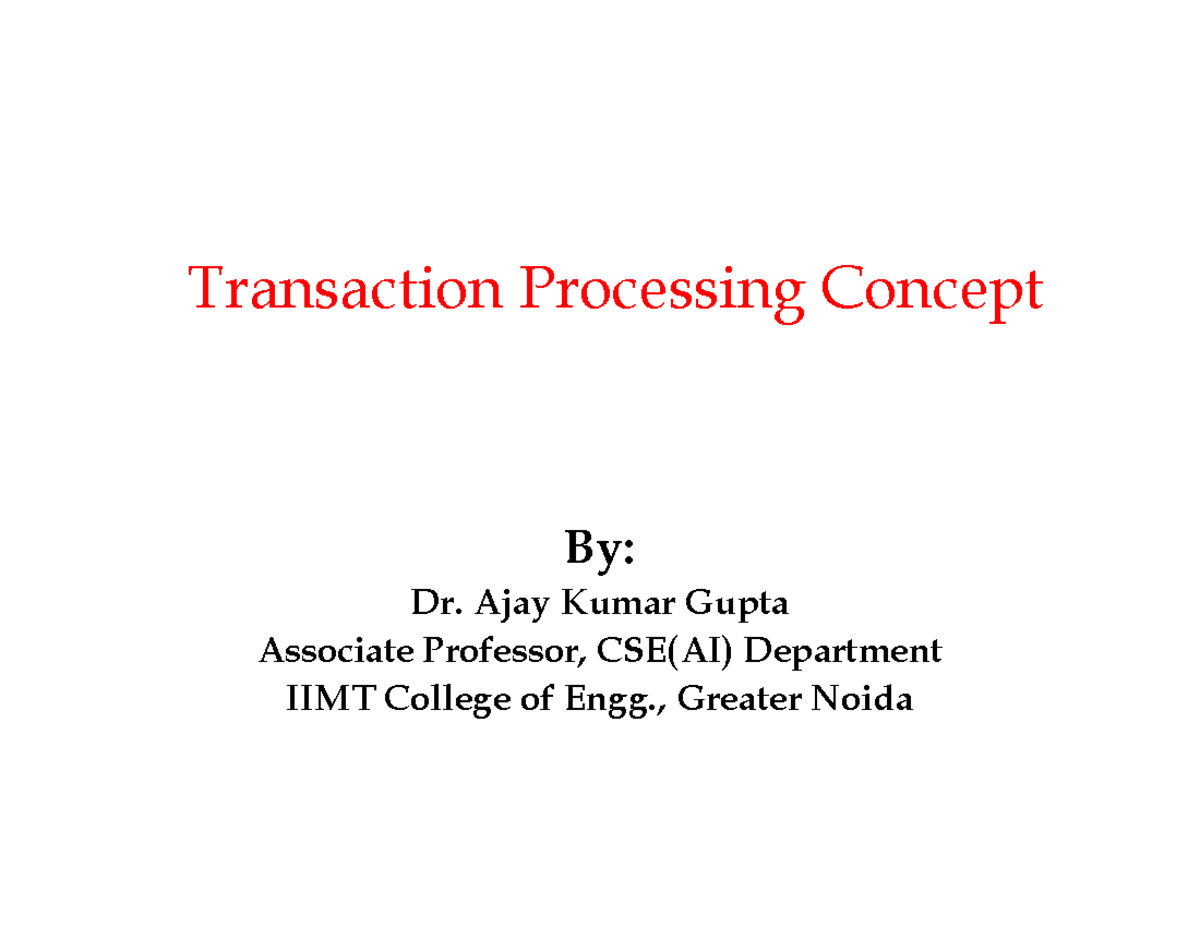 Transaction Processing Concept

By:
Dr. Ajay Kumar Gupta
Associate Professor, CSE(AI) Department
IIMT College of Engg., Greater Noida